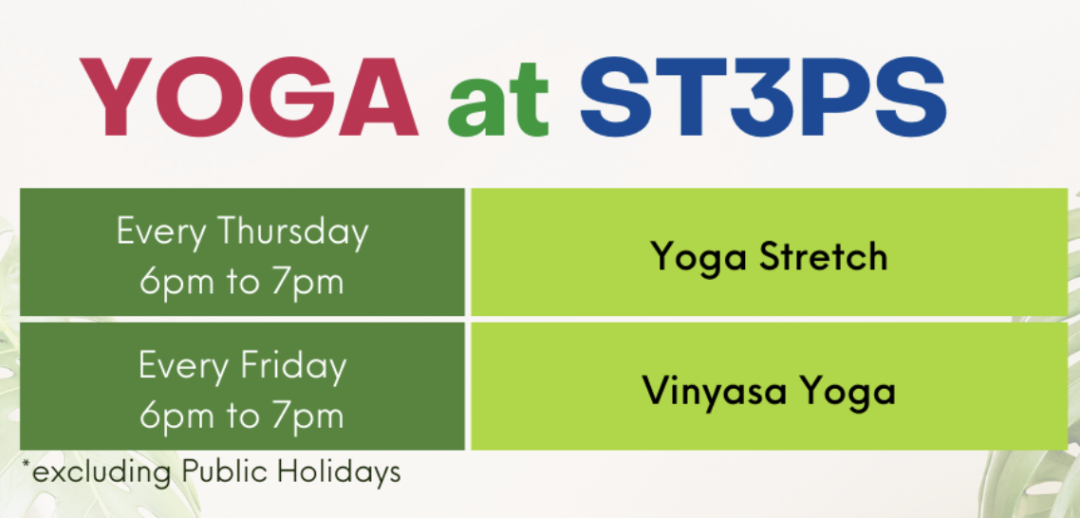 YOGA at ST3PS

| Every Thursday 6pm to 7pm | Yoga Stretch |
|---|---|
| Every Friday 6pm to 7pm | Vinyasa Yoga |

*excluding Public Holidays